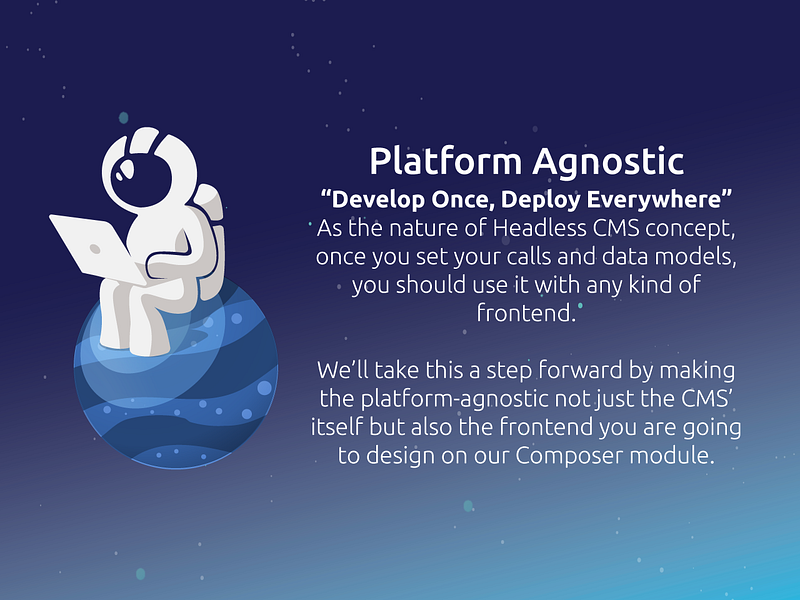 Platform Agnostic
“Develop Once, Deploy Everywhere”
As the nature of Headless CMS concept, once you set your calls and data models, you should use it with any kind of frontend.

We’ll take this a step forward by making the platform-agnostic not just the CMS’ itself but also the frontend you are going to design on our Composer module.